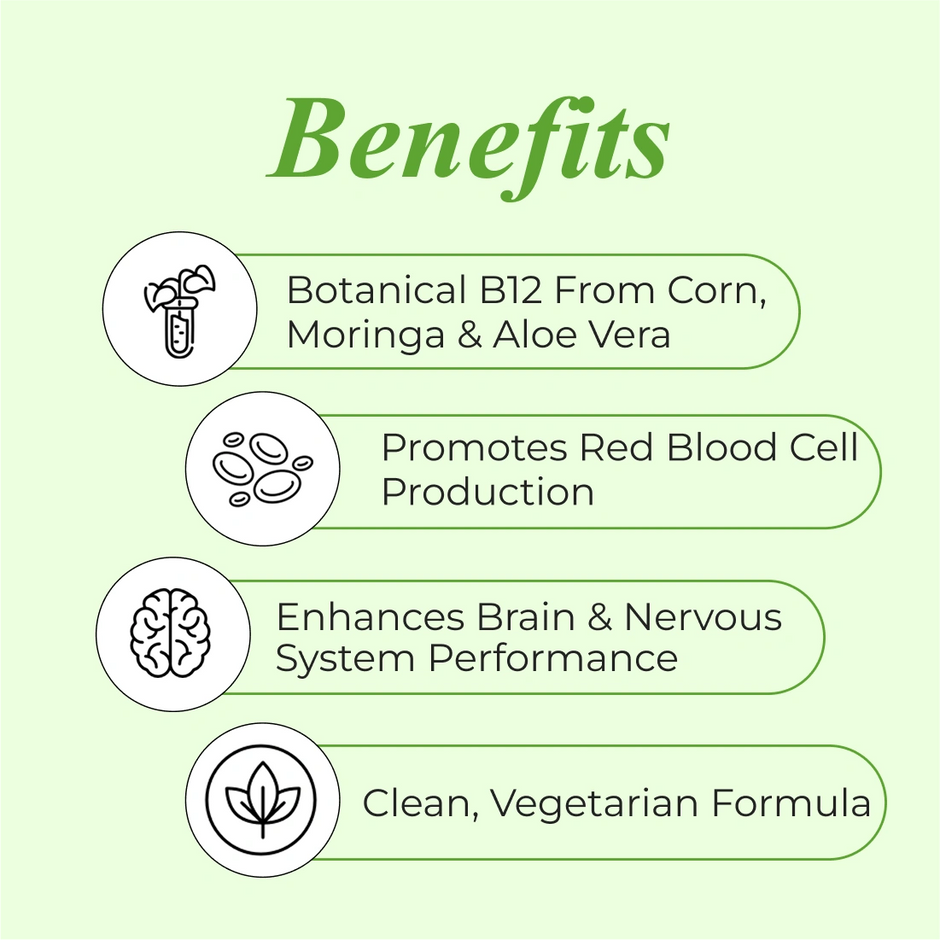 Benefits

Botanical B12 From Corn, Moringa & Aloe Vera

Promotes Red Blood Cell Production

Enhances Brain & Nervous System Performance

Clean, Vegetarian Formula